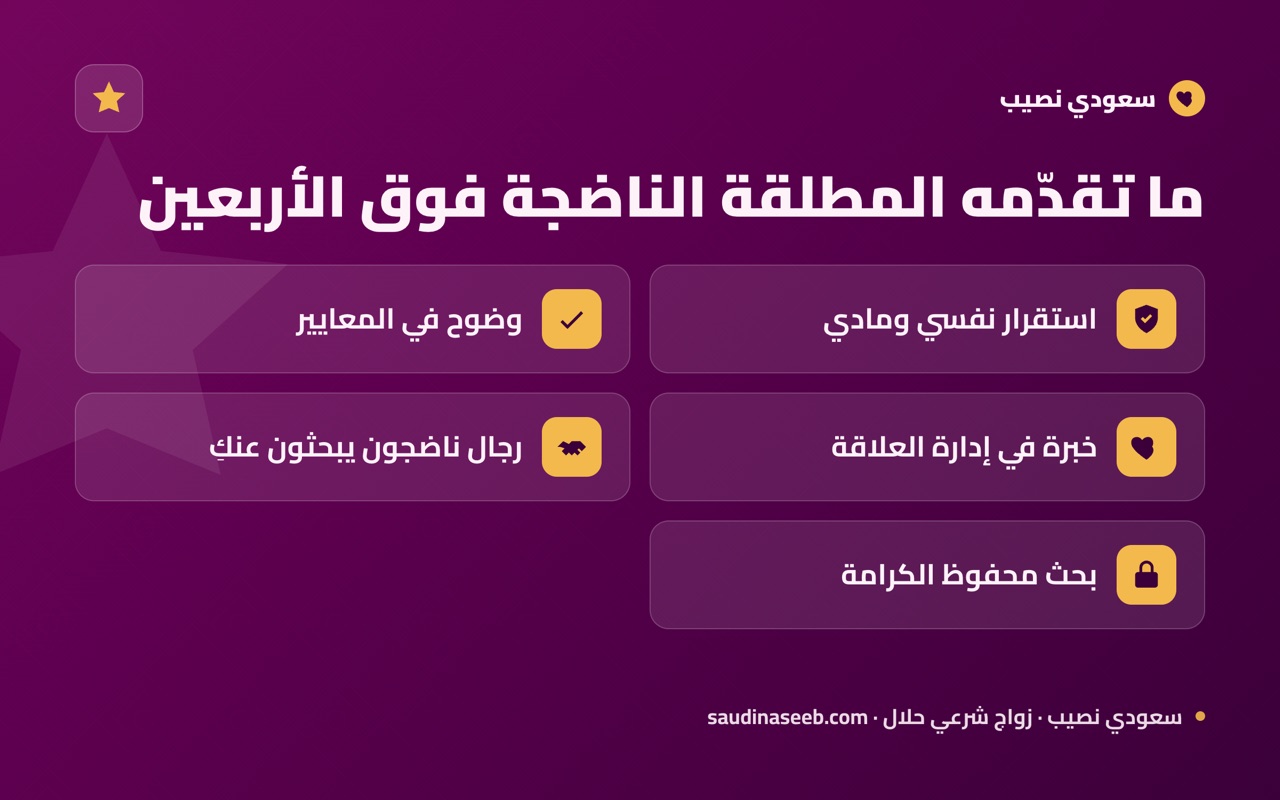 سعودي نصيب

ما تقدّمه المطلقة الناضجة فوق الأربعين

استقرار نفسي ومادي

وضوح في المعايير

خبرة في إدارة العلاقة

رجال ناضجون يبحثون عنكِ

بحث محفوظ الكرامة

سعودي نصيب · زواج شرعي حلال · saudinaseeb.com